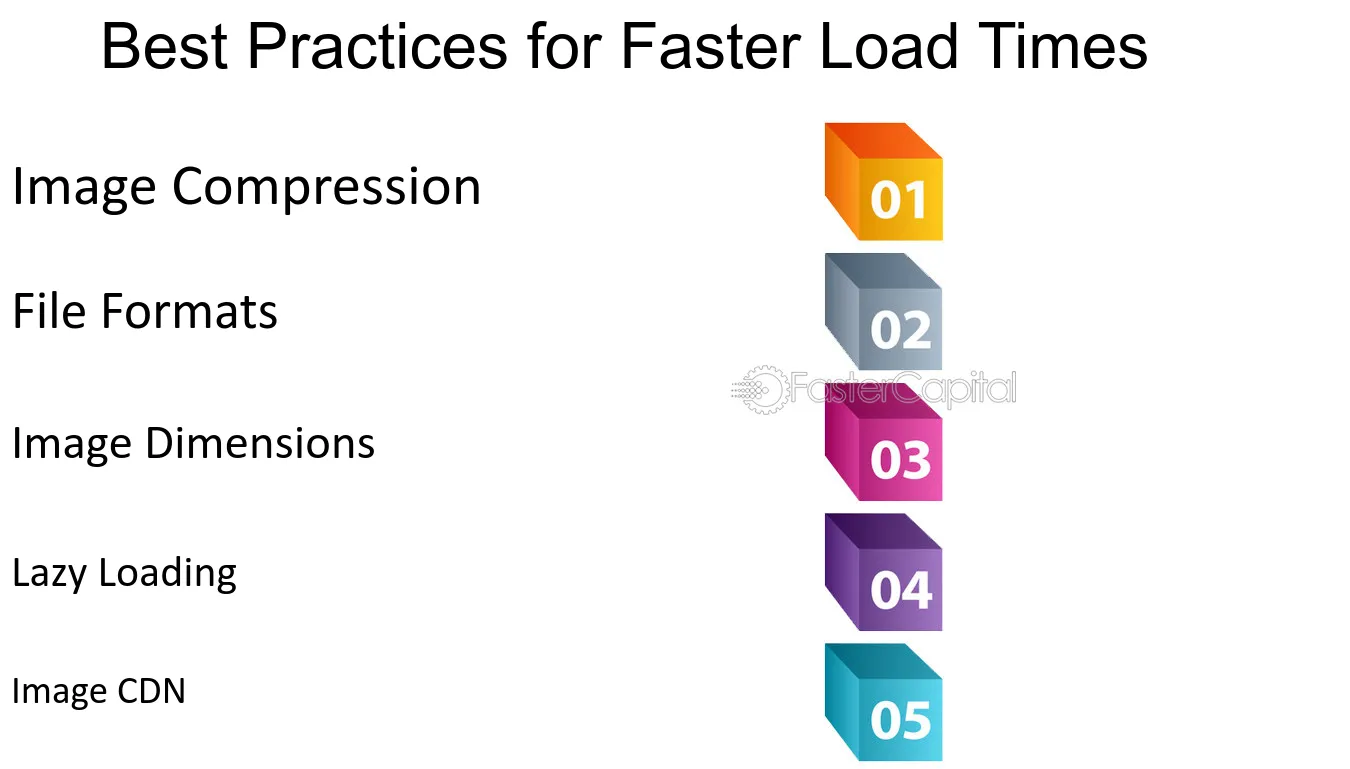 Best Practices for Faster Load Times

Image Compression

01

File Formats

02

FasterCapital

Image Dimensions

03

Lazy Loading

04

Image CDN

05